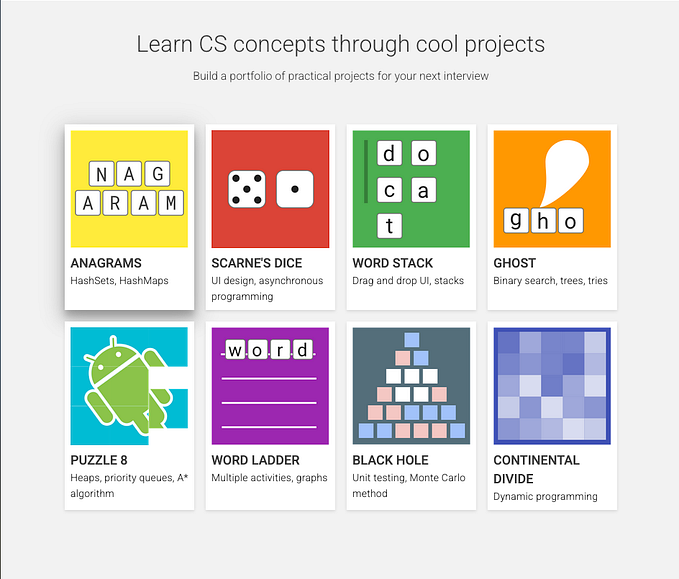 Learn CS concepts through cool projects

Build a portfolio of practical projects for your next interview

N A G
A R A M

ANAGRAMS

HashSets, HashMaps

SCARNE'S DICE

UI design, asynchronous programming

d o
c a
t

WORD STACK

Drag and drop UI, stacks

g h o

GHOST

Binary search, trees, tries

PUZZLE 8

Heaps, priority queues, A* algorithm

w o r d

WORD LADDER

Multiple activities, graphs

BLACK HOLE

Unit testing, Monte Carlo method

CONTINENTAL DIVIDE

Dynamic programming